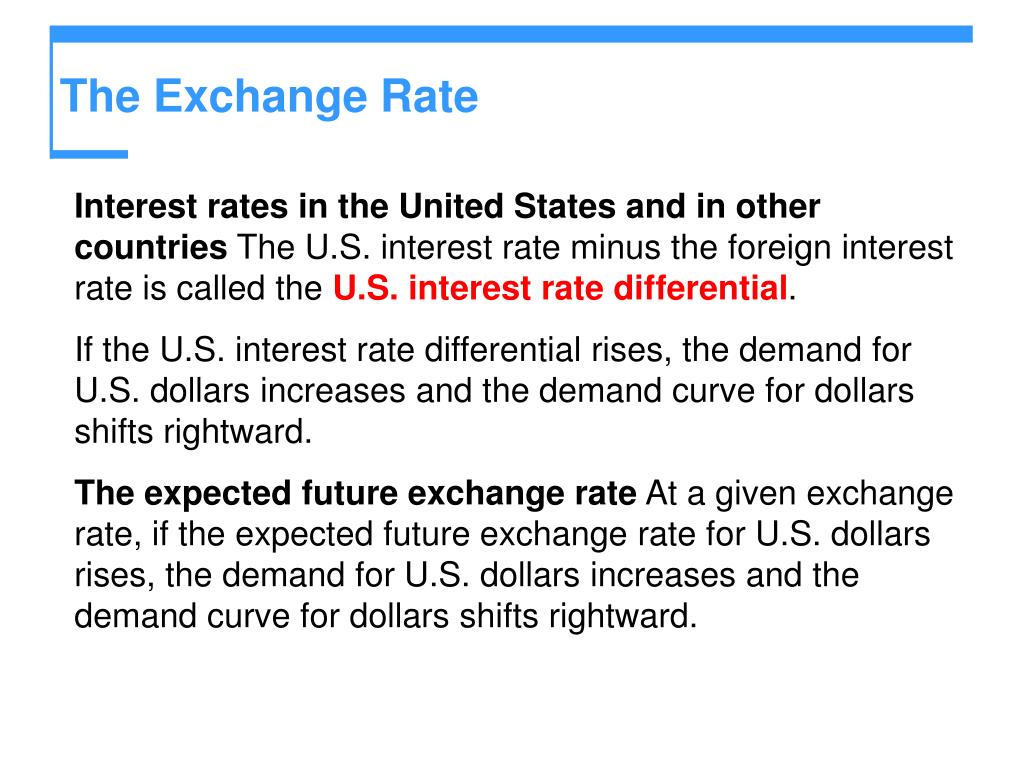 The Exchange Rate

Interest rates in the United States and in other countries The U.S. interest rate minus the foreign interest rate is called the U.S. interest rate differential.

If the U.S. interest rate differential rises, the demand for U.S. dollars increases and the demand curve for dollars shifts rightward.

The expected future exchange rate At a given exchange rate, if the expected future exchange rate for U.S. dollars rises, the demand for U.S. dollars increases and the demand curve for dollars shifts rightward.